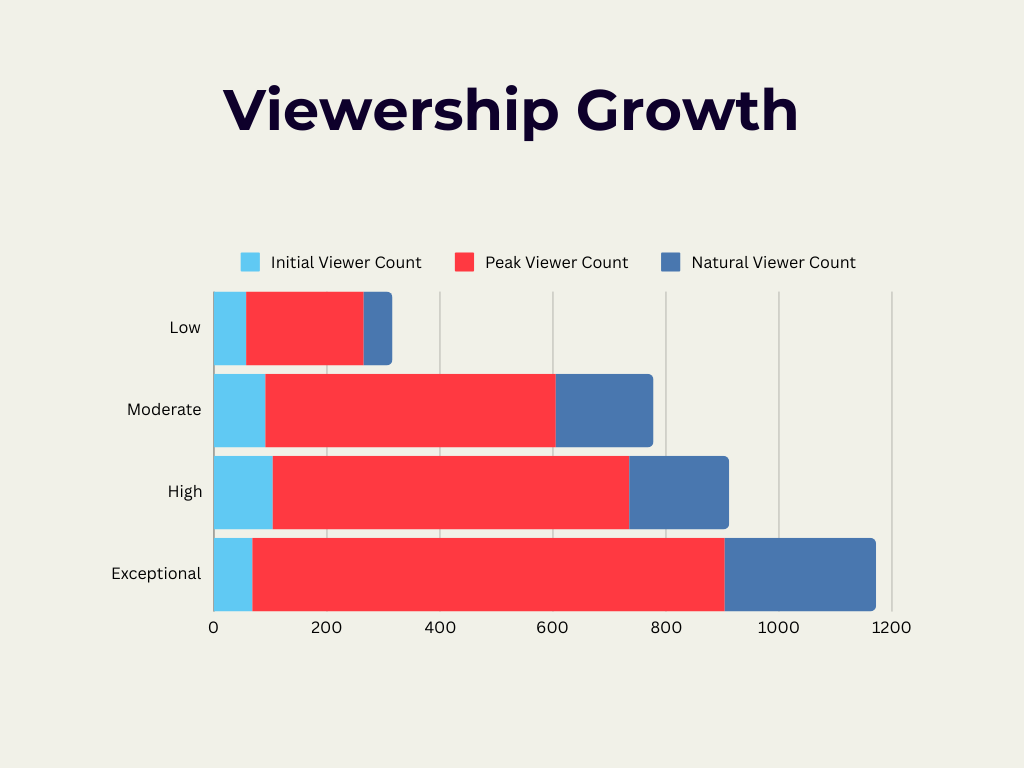 Viewership Growth

Initial Viewer Count
Peak Viewer Count
Natural Viewer Count

Low
Moderate
High
Exceptional

0
200
400
600
800
1000
1200